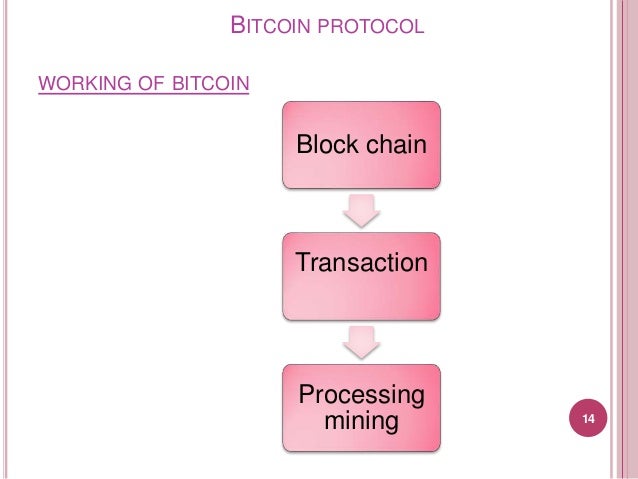 BITCOIN PROTOCOL

WORKING OF BITCOIN

Block chain

Transaction

Processing mining

14